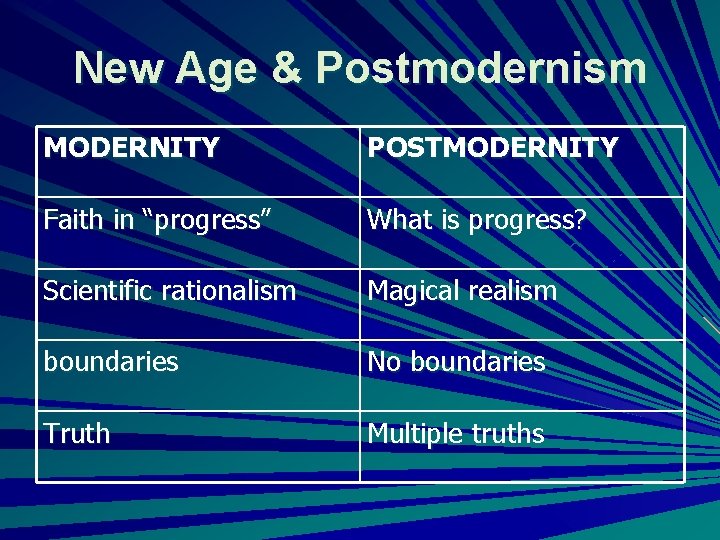 New Age & Postmodernism

| MODERNITY | POSTMODERNITY |
|---|---|
| Faith in “progress” | What is progress? |
| Scientific rationalism | Magical realism |
| boundaries | No boundaries |
| Truth | Multiple truths |